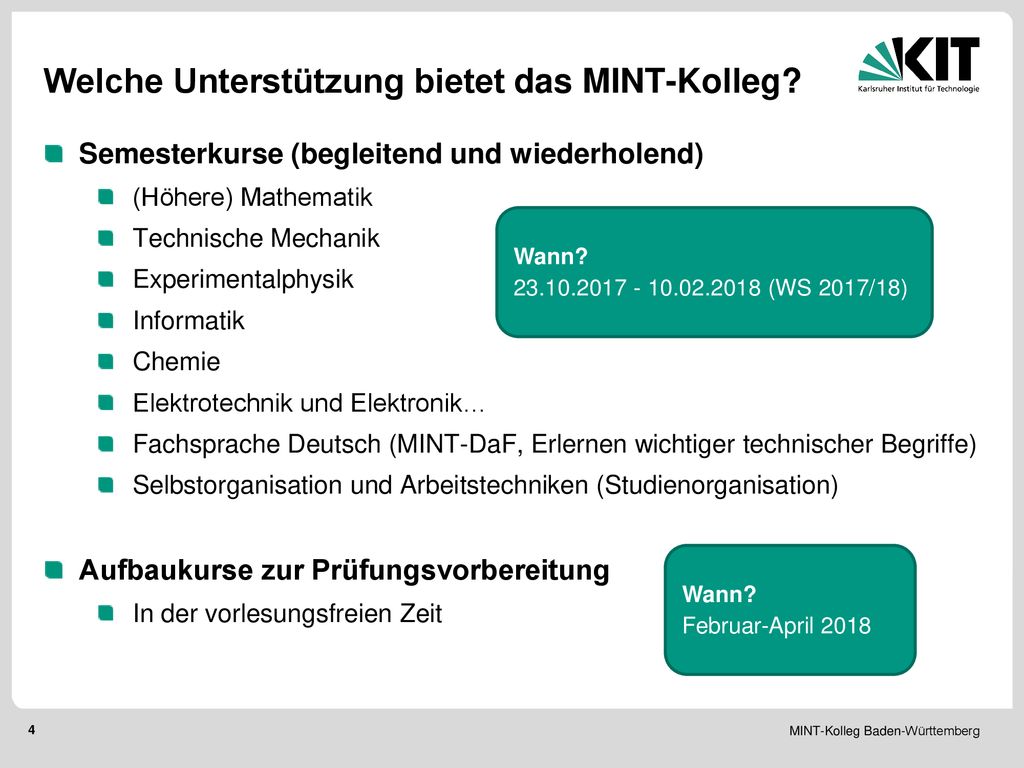 Welche Unterstützung bietet das MINT-Kolleg?

KIT
Karlsruher Institut für Technologie

Semesterkurse (begleitend und wiederholend)

(Höhere) Mathematik

Technische Mechanik

Experimentalphysik

Informatik

Chemie

Elektrotechnik und Elektronik…

Fachsprache Deutsch (MINT-DaF, Erlernen wichtiger technischer Begriffe)

Selbstorganisation und Arbeitstechniken (Studienorganisation)

Wann?
23.10.2017 - 10.02.2018 (WS 2017/18)

Aufbaukurse zur Prüfungsvorbereitung

In der vorlesungsfreien Zeit

Wann?
Februar-April 2018

4

MINT-Kolleg Baden-Württemberg